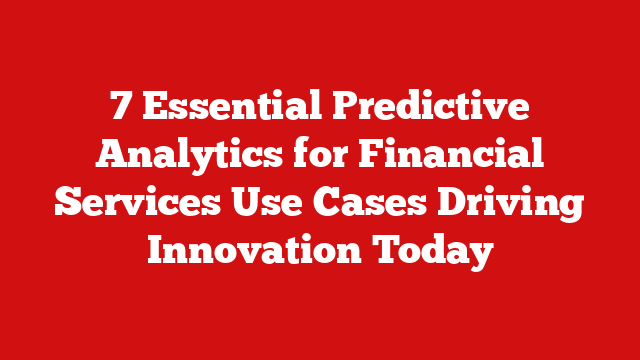 7 Essential Predictive Analytics for Financial Services Use Cases Driving Innovation Today